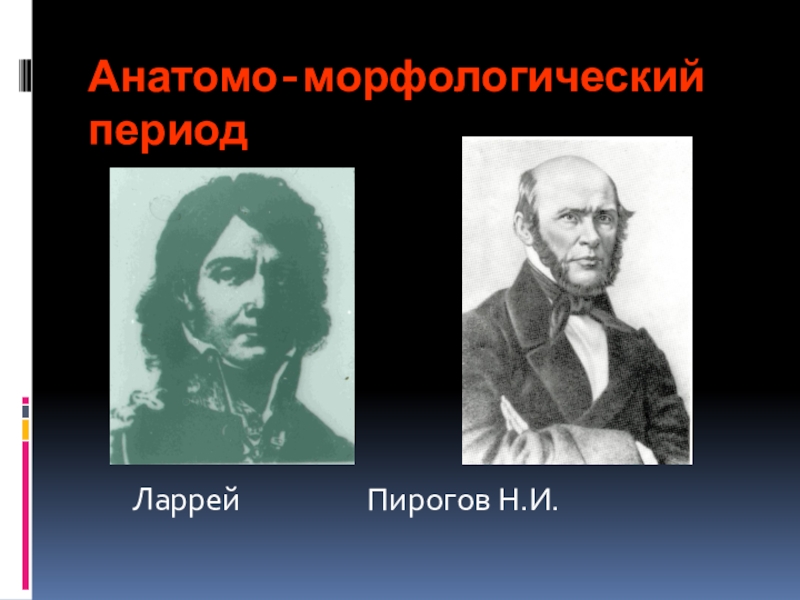 Анатомо-морфологический период

Ларрей

Пирогов Н.И.